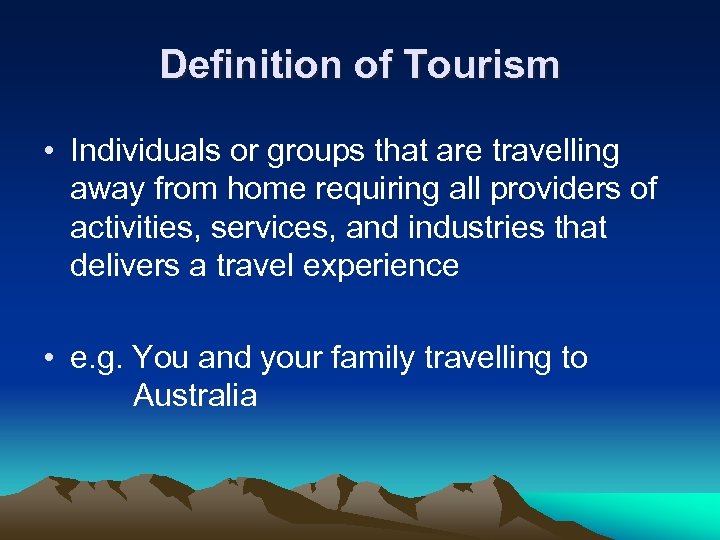 Definition of Tourism

• Individuals or groups that are travelling away from home requiring all providers of activities, services, and industries that delivers a travel experience

• e.g. You and your family travelling to Australia